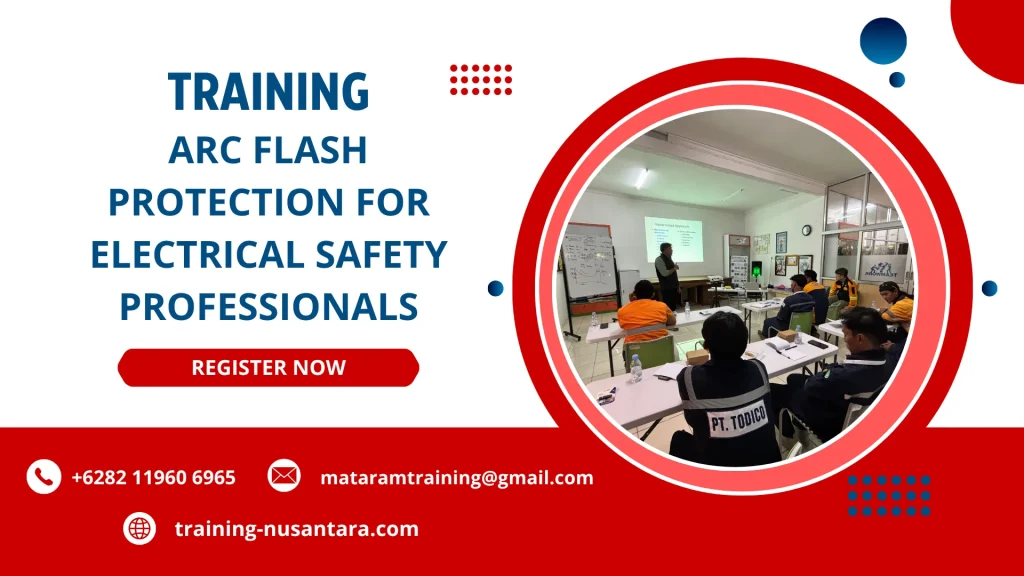 TRAINING
ARC FLASH PROTECTION FOR ELECTRICAL SAFETY PROFESSIONALS

REGISTER NOW

PT. TODICO

+6282 11960 6965

mataramtraining@gmail.com

training-nusantara.com